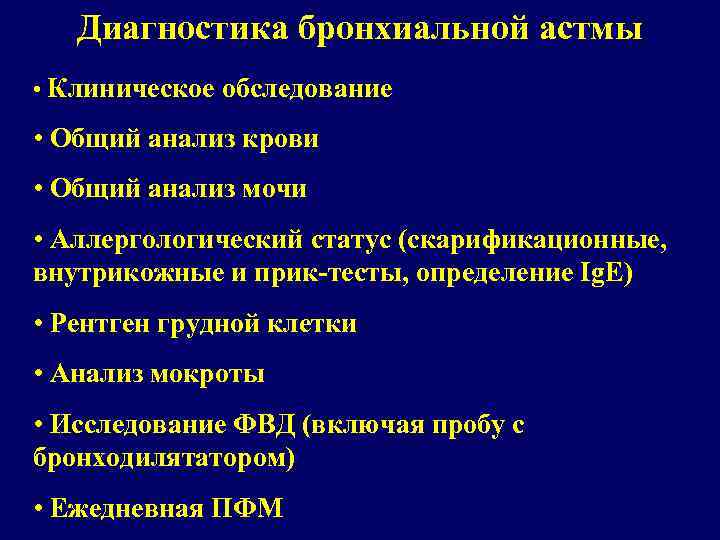 Диагностика бронхиальной астмы

• Клиническое обследование

• Общий анализ крови

• Общий анализ мочи

• Аллергологический статус (скарификационные, внутрикожные и прик-тесты, определение IgE)

• Рентген грудной клетки

• Анализ мокроты

• Исследование ФВД (включая пробу с бронходилятатором)

• Ежедневная ПФМ